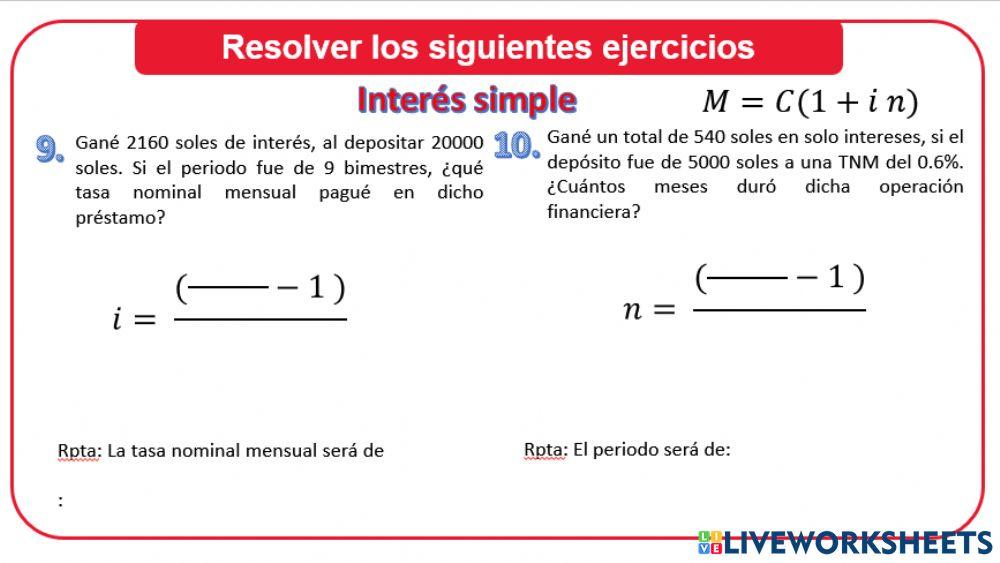 Resolver los siguientes ejercicios

Interés simple

$M = C(1 + i\,n)$

9. Gané 2160 soles de interés, al depositar 20000 soles. Si el periodo fue de 9 bimestres, ¿qué tasa nominal mensual pagué en dicho préstamo?

$i = \frac{(\frac{\quad}{\quad} - 1)}{\quad}$

Rpta: La tasa nominal mensual será de

:

10. Gané un total de 540 soles en solo intereses, si el depósito fue de 5000 soles a una TNM del 0.6%. ¿Cuántos meses duró dicha operación financiera?

$n = \frac{(\frac{\quad}{\quad} - 1)}{\quad}$

Rpta: El periodo será de:

LIVEWORKSHEETS